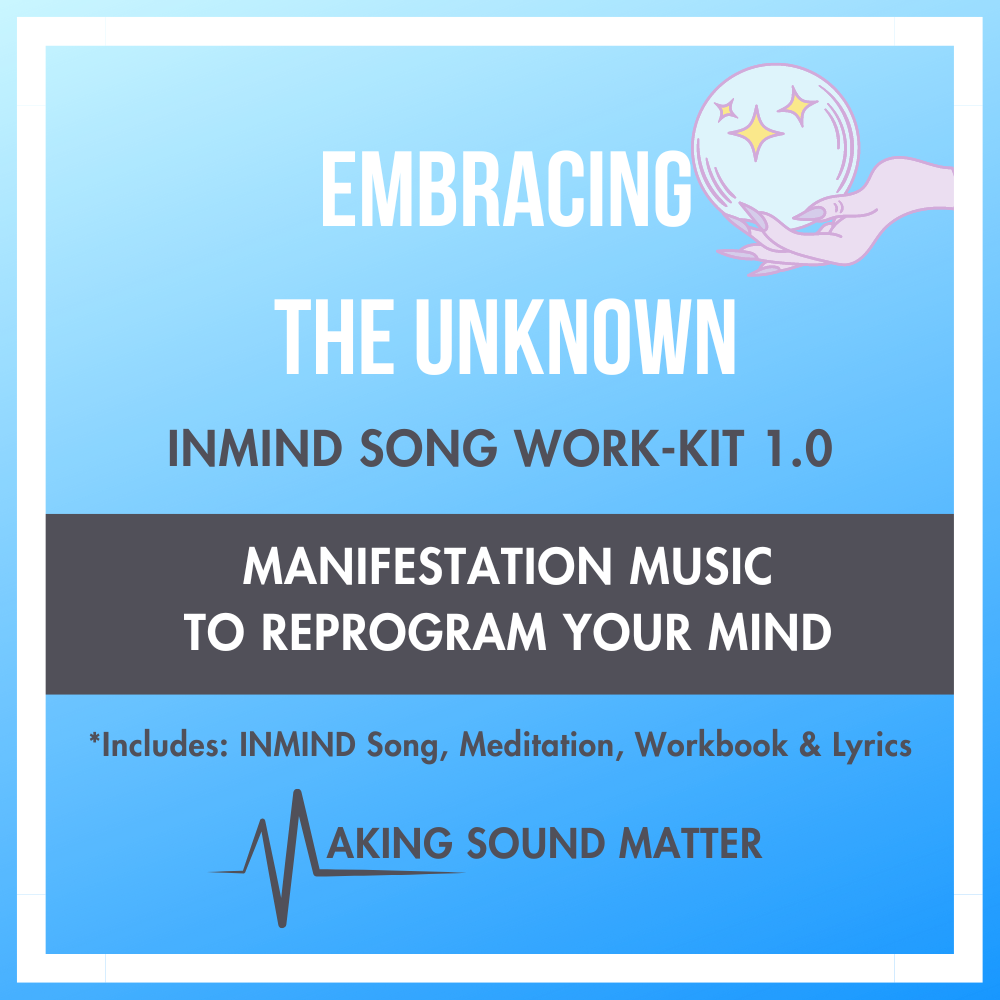 EMBRACING THE UNKNOWN

INMIND SONG WORK-KIT 1.0

MANIFESTATION MUSIC TO REPROGRAM YOUR MIND

*Includes: INMIND Song, Meditation, Workbook & Lyrics

MAKING SOUND MATTER